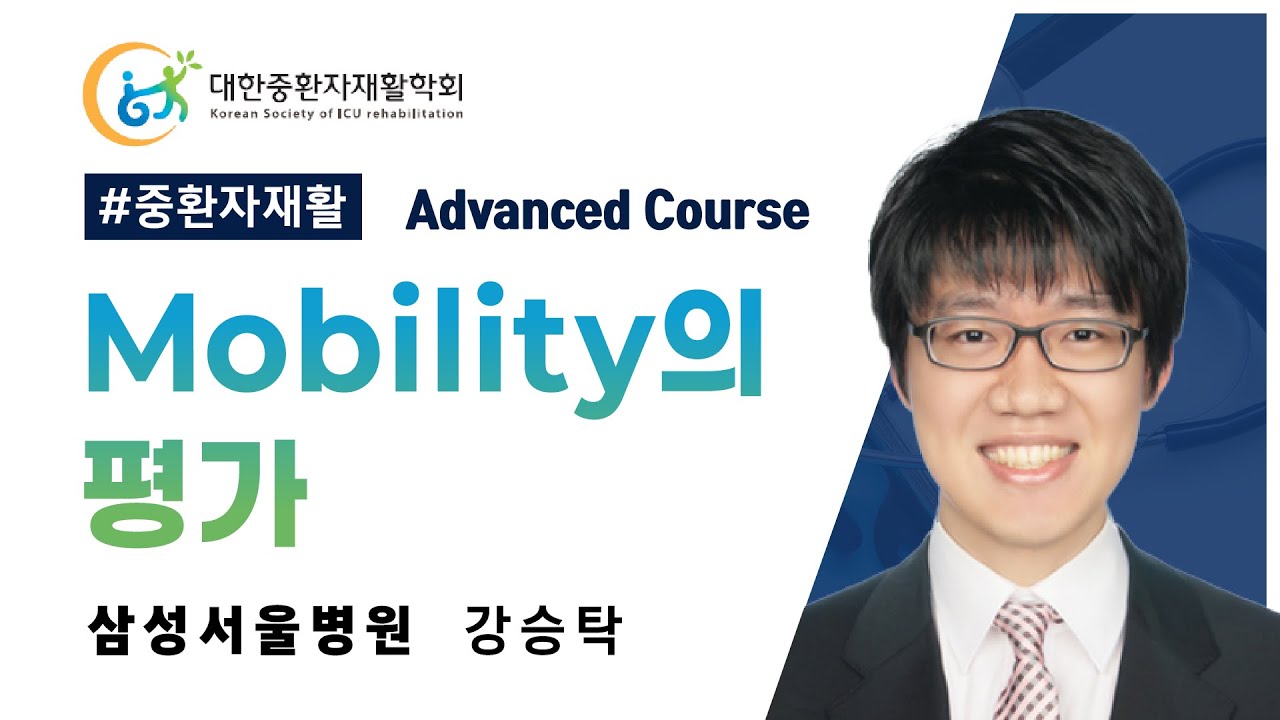 대한중환자재활학회
Korean Society of ICU rehabilitation

#중환자재활 Advanced Course

Mobility의 평가

삼성서울병원 강승탁